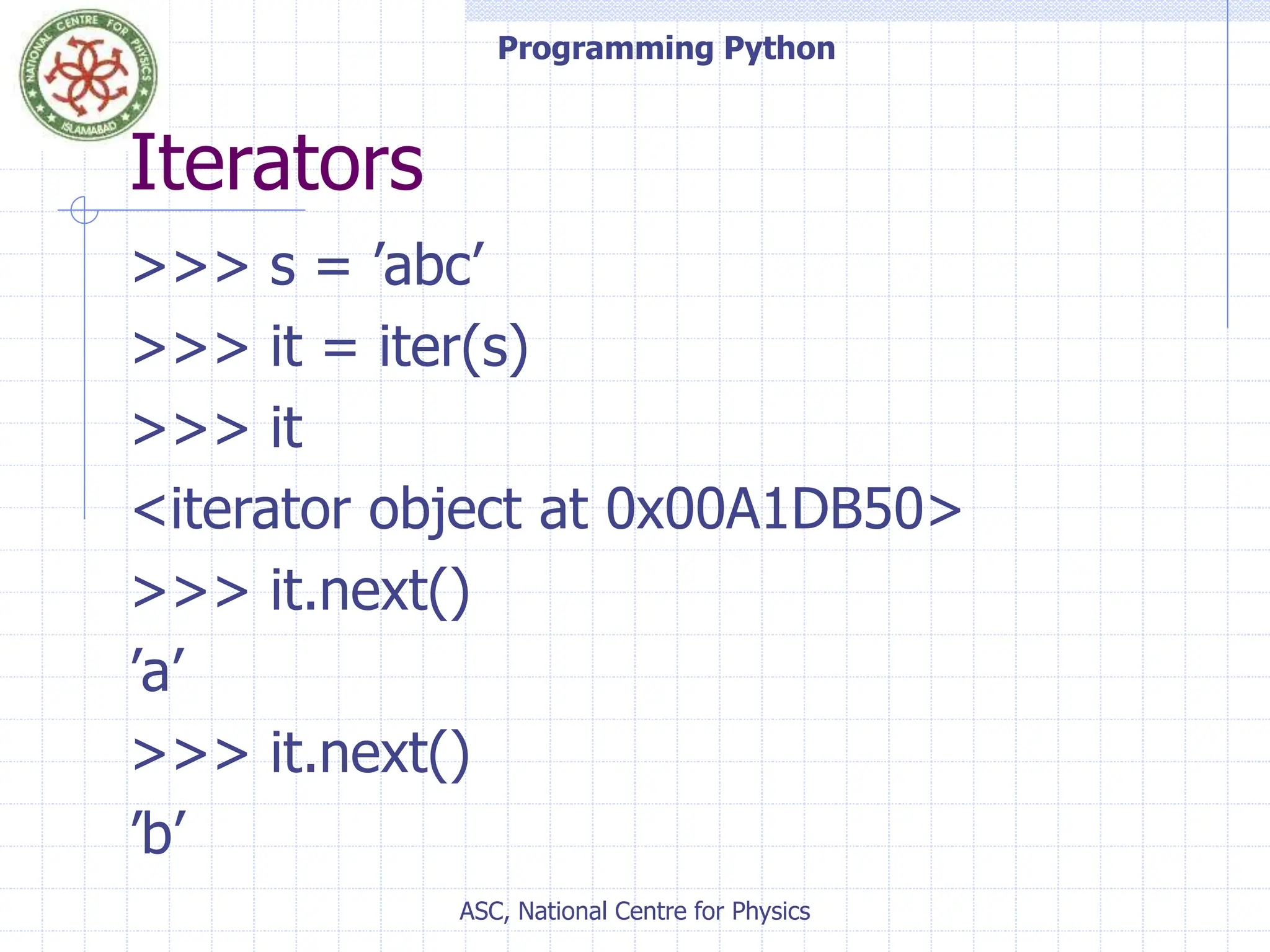 NATIONAL CENTRE FOR PHYSICS ISLAMABAD

Programming Python

Iterators

>>> s = ’abc’

>>> it = iter(s)

>>> it

<iterator object at 0x00A1DB50>

>>> it.next()

’a’

>>> it.next()

’b’

ASC, National Centre for Physics